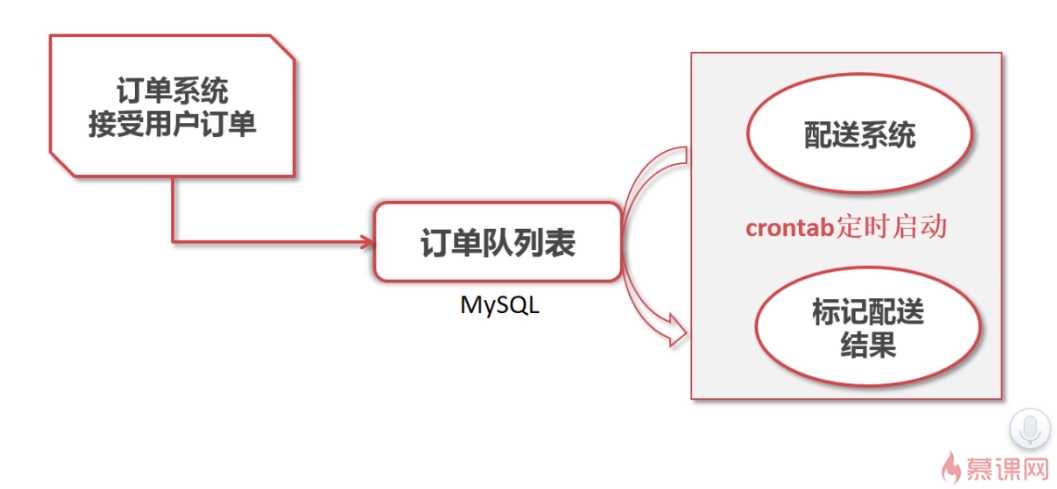 订单系统
接受用户订单

订单队列表

MySQL

配送系统

crontab定时启动

标记配送
结果

慕课网